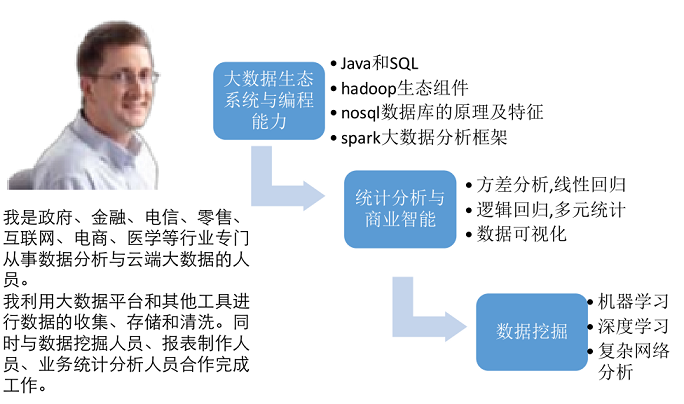 我是政府、金融、电信、零售、互联网、电商、医学等行业专门从事数据分析与云端大数据的人员。
我利用大数据平台和其他工具进行数据的收集、存储和清洗。同时与数据挖掘人员、报表制作人员、业务统计分析人员合作完成工作。

大数据生态系统与编程能力

• Java和SQL
• hadoop生态组件
• nosql数据库的原理及特征
• spark大数据分析框架

统计分析与商业智能

• 方差分析,线性回归
• 逻辑回归,多元统计
• 数据可视化

数据挖掘

• 机器学习
• 深度学习
• 复杂网络分析